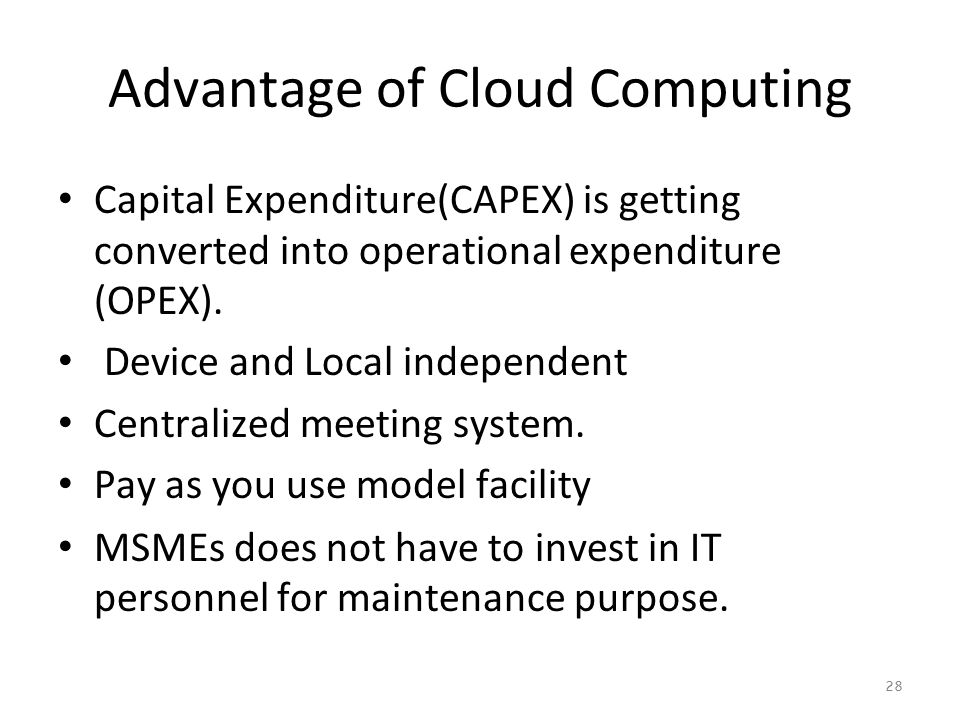 Advantage of Cloud Computing

• Capital Expenditure(CAPEX) is getting converted into operational expenditure (OPEX).
• Device and Local independent
• Centralized meeting system.
• Pay as you use model facility
• MSMEs does not have to invest in IT personnel for maintenance purpose.

28